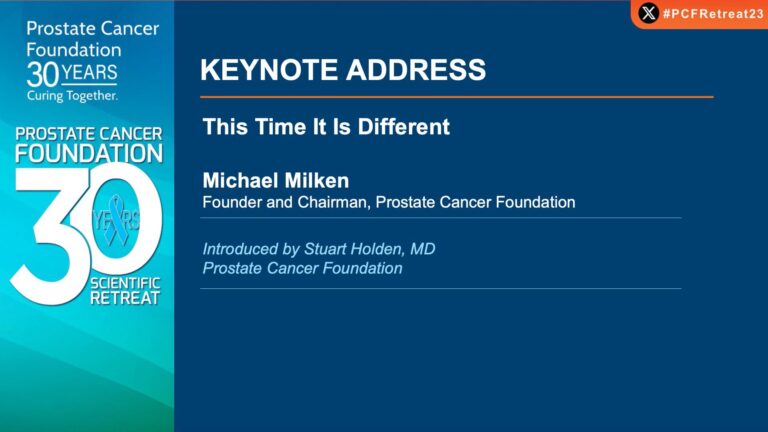 Prostate Cancer Foundation
30 YEARS
Curing Together.

PROSTATE CANCER FOUNDATION
30 YEARS
SCIENTIFIC RETREAT

#PCFRetreat23

KEYNOTE ADDRESS

This Time It Is Different

Michael Milken
Founder and Chairman, Prostate Cancer Foundation

Introduced by Stuart Holden, MD
Prostate Cancer Foundation